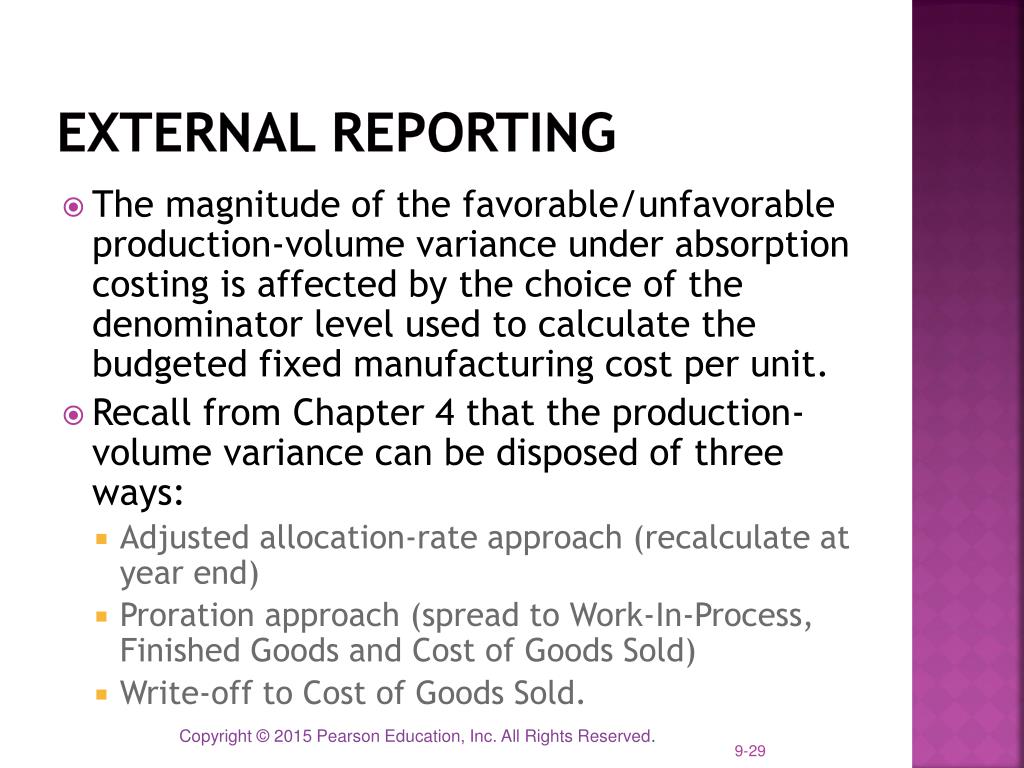 EXTERNAL REPORTING

The magnitude of the favorable/unfavorable production-volume variance under absorption costing is affected by the choice of the denominator level used to calculate the budgeted fixed manufacturing cost per unit.

Recall from Chapter 4 that the production-volume variance can be disposed of three ways:

Adjusted allocation-rate approach (recalculate at year end)

Proration approach (spread to Work-In-Process, Finished Goods and Cost of Goods Sold)

Write-off to Cost of Goods Sold.

Copyright © 2015 Pearson Education, Inc. All Rights Reserved.

9-29